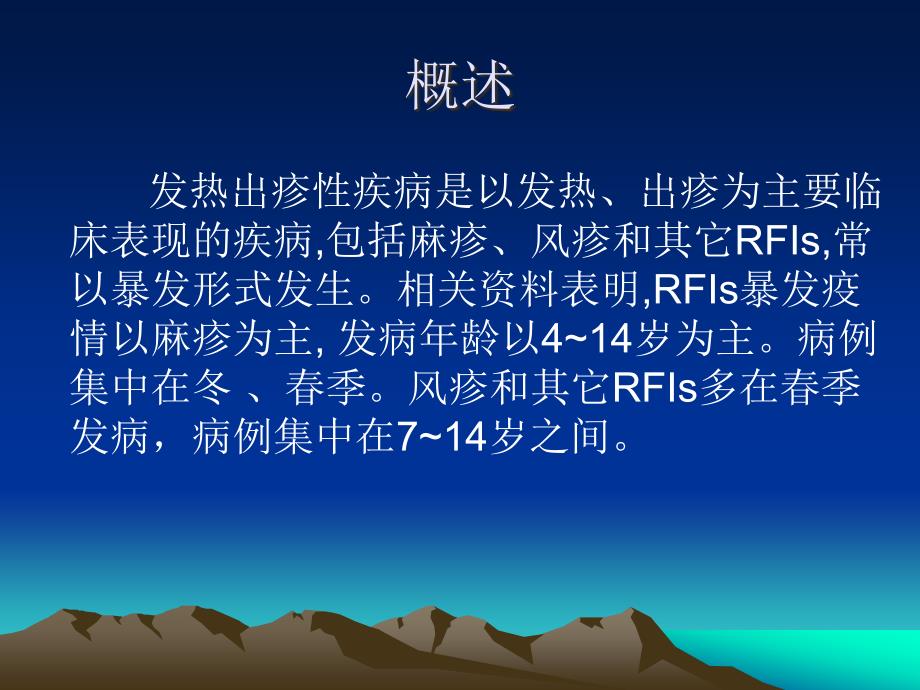 概述

发热出疹性疾病是以发热、出疹为主要临床表现的疾病,包括麻疹、风疹和其它RFIs,常以暴发形式发生。相关资料表明,RFIs暴发疫情以麻疹为主, 发病年龄以4~14岁为主。病例集中在冬 、春季。风疹和其它RFIs多在春季发病，病例集中在7~14岁之间。